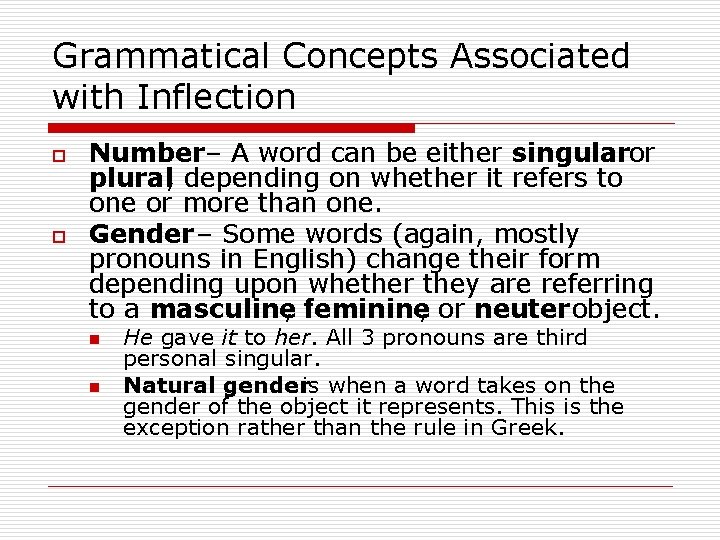 Grammatical Concepts Associated with Inflection

Number – A word can be either singular or plural, depending on whether it refers to one or more than one.

Gender – Some words (again, mostly pronouns in English) change their form depending upon whether they are referring to a masculine, feminine, or neuter object.

He gave it to her. All 3 pronouns are third personal singular.

Natural gender is when a word takes on the gender of the object it represents. This is the exception rather than the rule in Greek.